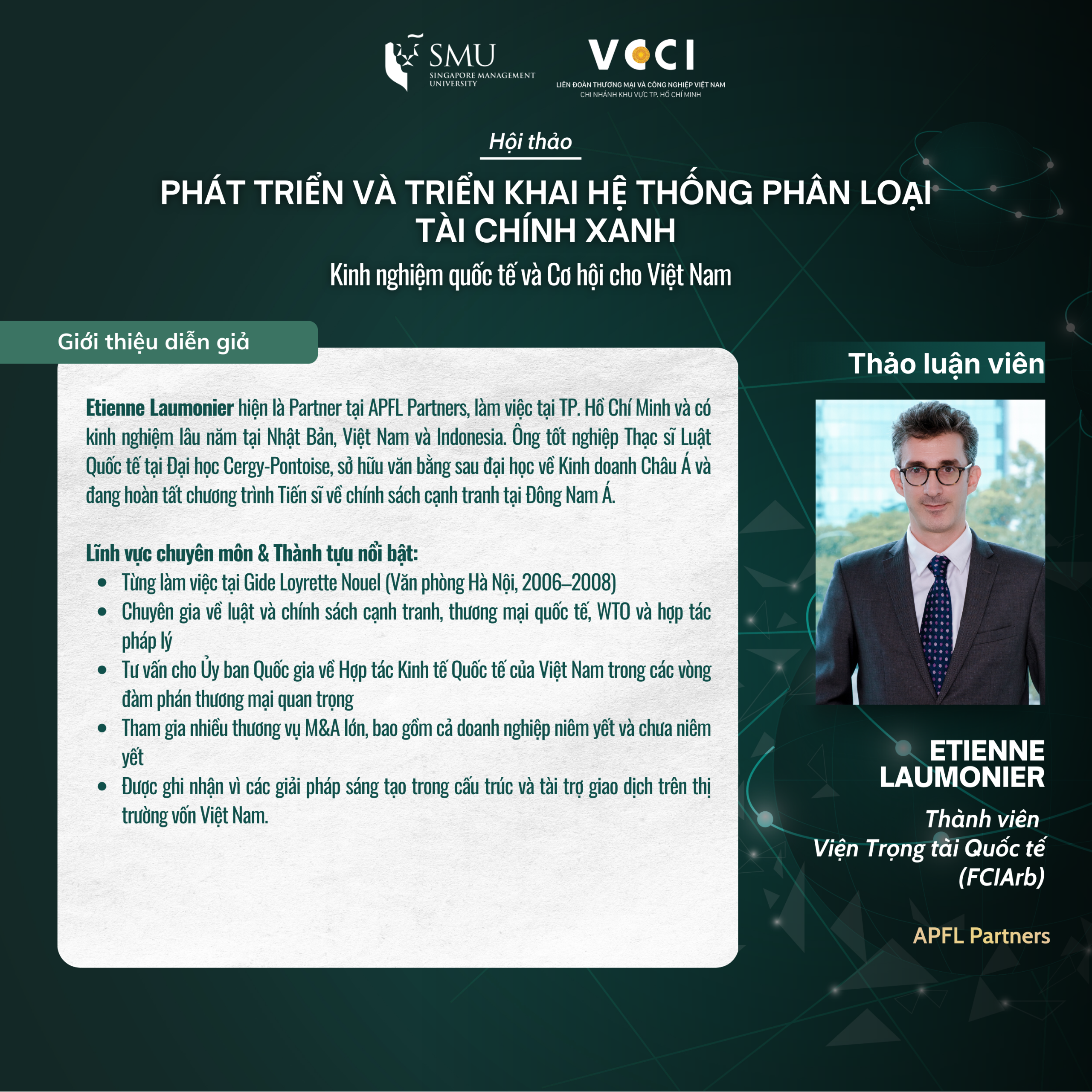 SMU
SINGAPORE MANAGEMENT UNIVERSITY

VCCI
LIÊN ĐOÀN THƯƠNG MẠI VÀ CÔNG NGHIỆP VIỆT NAM
CHI NHÁNH KHU VỰC TP. HỒ CHÍ MINH

Hội thảo

PHÁT TRIỂN VÀ TRIỂN KHAI HỆ THỐNG PHÂN LOẠI TÀI CHÍNH XANH

Kinh nghiệm quốc tế và Cơ hội cho Việt Nam

Giới thiệu diễn giả

Etienne Laumonier hiện là Partner tại APFL Partners, làm việc tại TP. Hồ Chí Minh và có kinh nghiệm lâu năm tại Nhật Bản, Việt Nam và Indonesia. Ông tốt nghiệp Thạc sĩ Luật Quốc tế tại Đại học Cergy-Pontoise, sở hữu văn bằng sau đại học về Kinh doanh Châu Á và đang hoàn tất chương trình Tiến sĩ về chính sách cạnh tranh tại Đông Nam Á.

Lĩnh vực chuyên môn & Thành tựu nổi bật:
- Từng làm việc tại Gide Loyrette Nouel (Văn phòng Hà Nội, 2006–2008)
- Chuyên gia về luật và chính sách cạnh tranh, thương mại quốc tế, WTO và hợp tác pháp lý
- Tư vấn cho Ủy ban Quốc gia về Hợp tác Kinh tế Quốc tế của Việt Nam trong các vòng đàm phán thương mại quan trọng
- Tham gia nhiều thương vụ M&A lớn, bao gồm cả doanh nghiệp niêm yết và chưa niêm yết
- Được ghi nhận vì các giải pháp sáng tạo trong cấu trúc và tài trợ giao dịch trên thị trường vốn Việt Nam.

Thảo luận viên

ETIENNE LAUMONIER

Thành viên
Viện Trọng tài Quốc tế (FCIArb)

APFL Partners